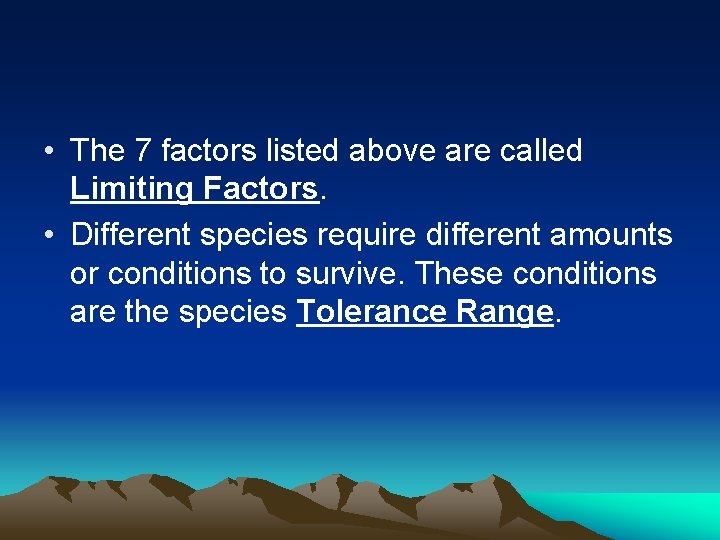 • The 7 factors listed above are called Limiting Factors.
• Different species require different amounts or conditions to survive. These conditions are the species Tolerance Range.